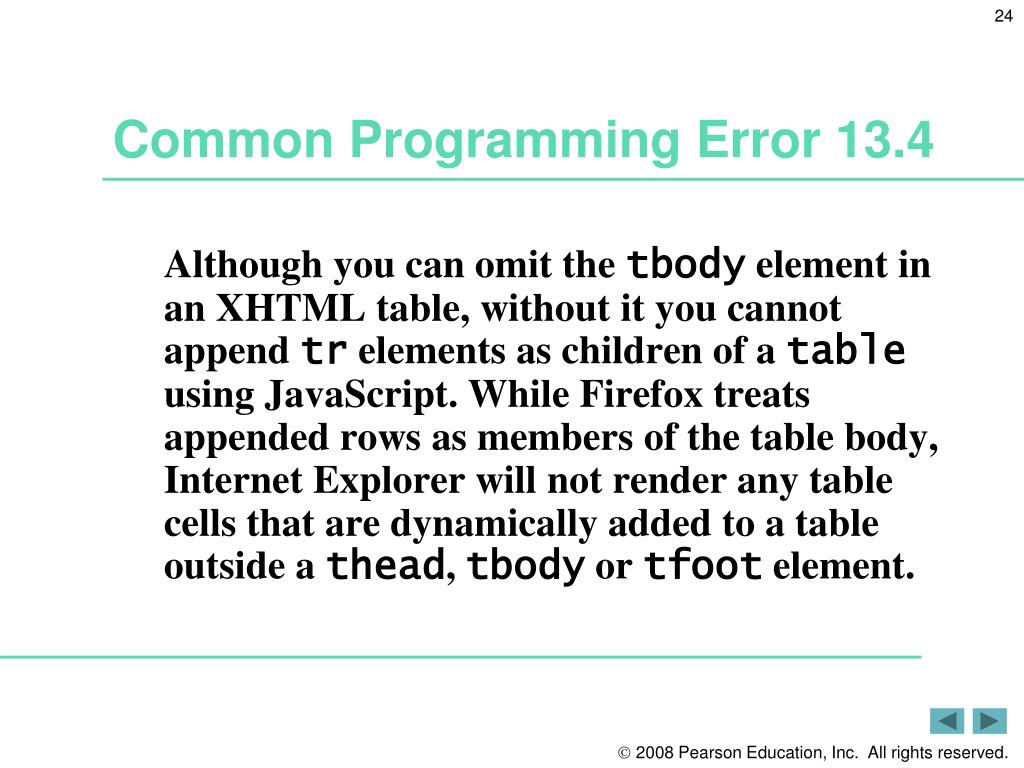 24

Common Programming Error 13.4

Although you can omit the tbody element in an XHTML table, without it you cannot append tr elements as children of a table using JavaScript. While Firefox treats appended rows as members of the table body, Internet Explorer will not render any table cells that are dynamically added to a table outside a thead, tbody or tfoot element.

© 2008 Pearson Education, Inc. All rights reserved.